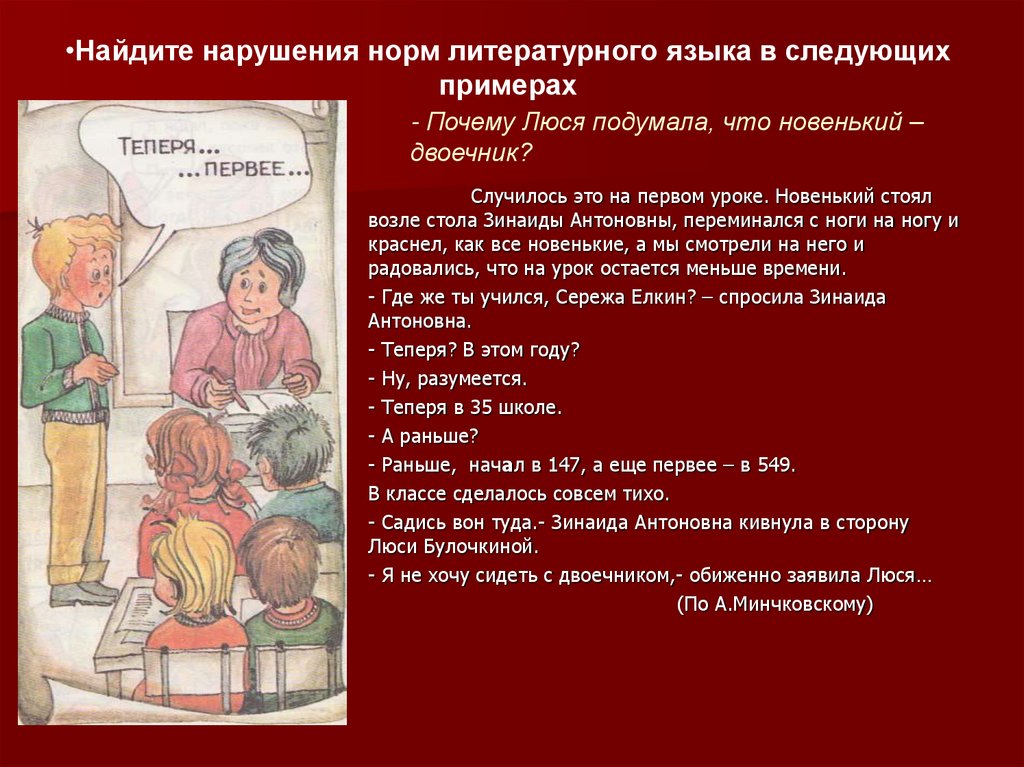 •Найдите нарушения норм литературного языка в следующих примерах

ТЕПЕРЯ… …ПЕРВЕЕ…

- Почему Люся подумала, что новенький – двоечник?

Случилось это на первом уроке. Новенький стоял возле стола Зинаиды Антоновны, переминался с ноги на ногу и краснел, как все новенькие, а мы смотрели на него и радовались, что на урок остается меньше времени.

- Где же ты учился, Сережа Елкин? – спросила Зинаида Антоновна.

- Теперя? В этом году?

- Ну, разумеется.

- Теперя в 35 школе.

- А раньше?

- Раньше, начал в 147, а еще первее – в 549.

В классе сделалось совсем тихо.

- Садись вон туда.- Зинаида Антоновна кивнула в сторону Люси Булочкиной.

- Я не хочу сидеть с двоечником,- обиженно заявила Люся…

(По А.Минчковскому)